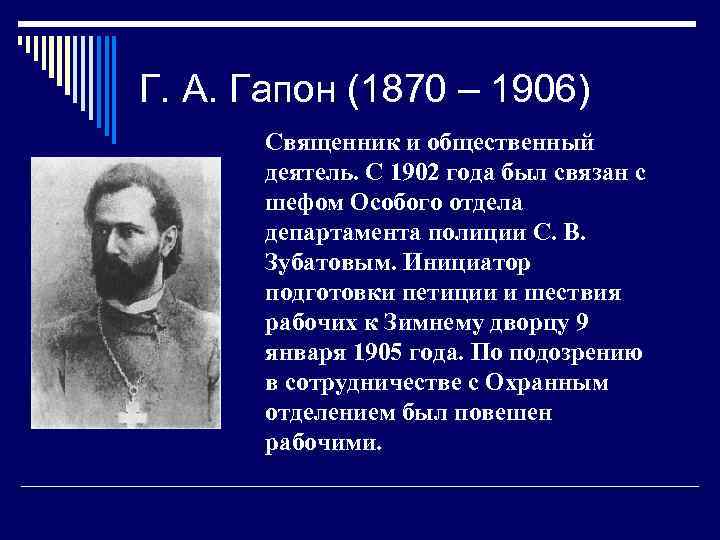 Г. А. Гапон (1870 – 1906)

Священник и общественный деятель. С 1902 года был связан с шефом Особого отдела департамента полиции С. В. Зубатовым. Инициатор подготовки петиции и шествия рабочих к Зимнему дворцу 9 января 1905 года. По подозрению в сотрудничестве с Охранным отделением был повешен рабочими.